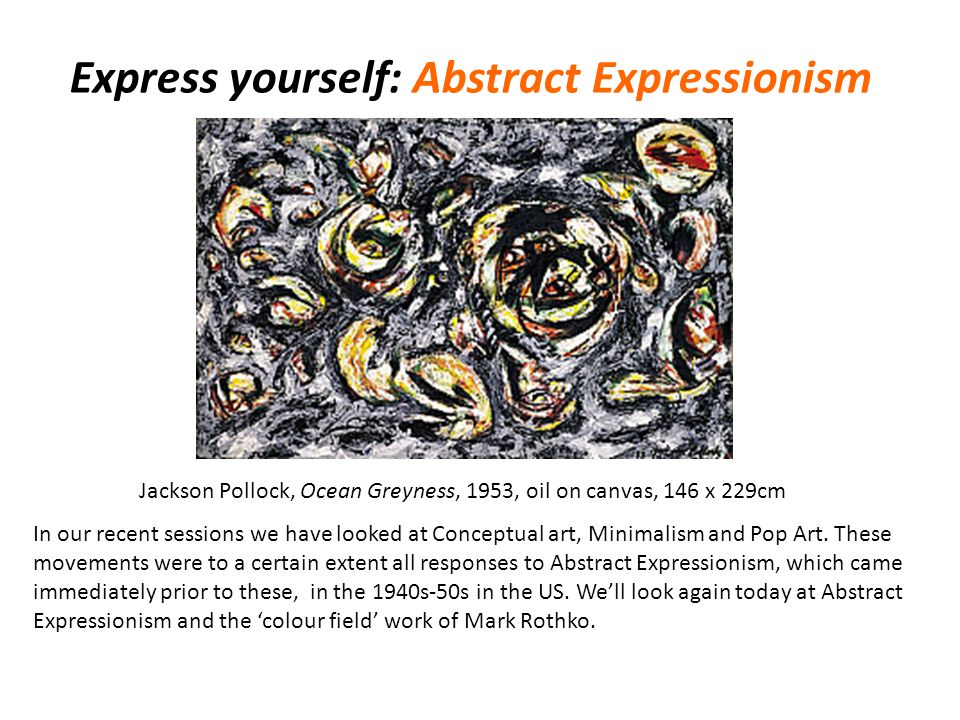 Express yourself: Abstract Expressionism

Jackson Pollock, Ocean Greyness, 1953, oil on canvas, 146 x 229cm

In our recent sessions we have looked at Conceptual art, Minimalism and Pop Art. These movements were to a certain extent all responses to Abstract Expressionism, which came immediately prior to these, in the 1940s-50s in the US. We'll look again today at Abstract Expressionism and the 'colour field' work of Mark Rothko.